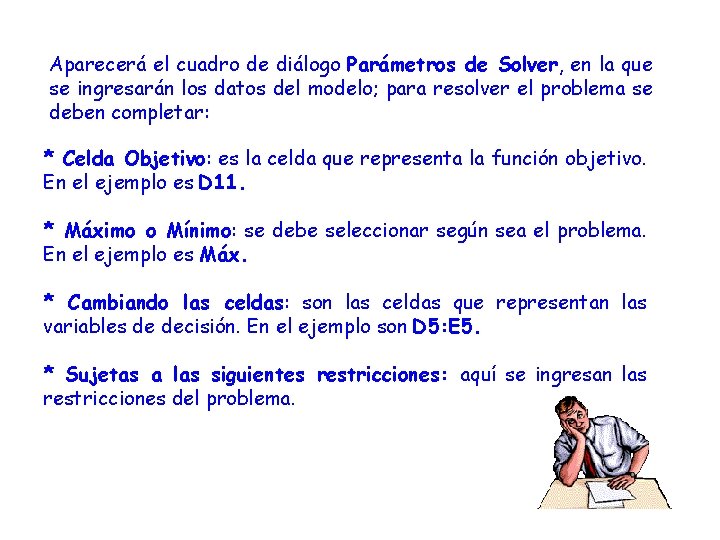 Aparecerá el cuadro de diálogo Parámetros de Solver, en la que se ingresarán los datos del modelo; para resolver el problema se deben completar:

* Celda Objetivo: es la celda que representa la función objetivo. En el ejemplo es D11.

* Máximo o Mínimo: se debe seleccionar según sea el problema. En el ejemplo es Máx.

* Cambiando las celdas: son las celdas que representan las variables de decisión. En el ejemplo son D5:E5.

* Sujetas a las siguientes restricciones: aquí se ingresan las restricciones del problema.